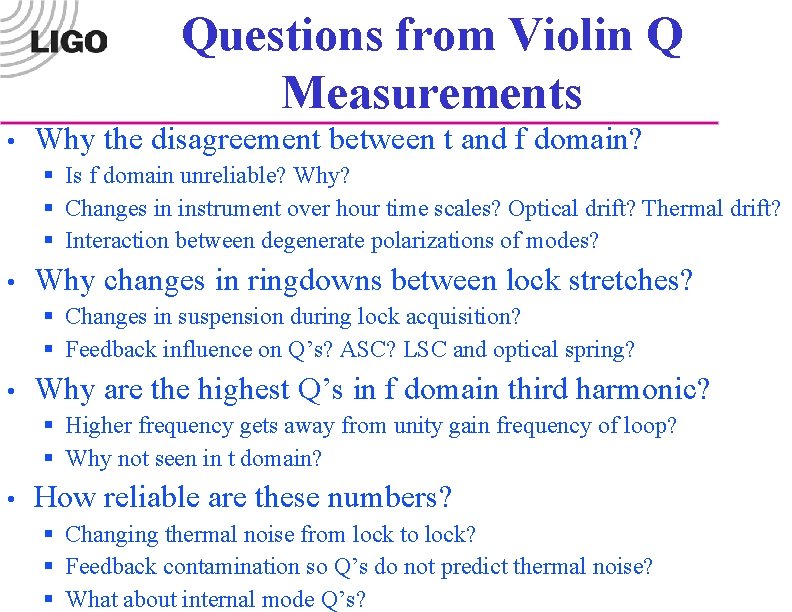 LIGO

Questions from Violin Q Measurements

• Why the disagreement between t and f domain?
 ▪ Is f domain unreliable? Why?
 ▪ Changes in instrument over hour time scales? Optical drift? Thermal drift?
 ▪ Interaction between degenerate polarizations of modes?
• Why changes in ringdowns between lock stretches?
 ▪ Changes in suspension during lock acquisition?
 ▪ Feedback influence on Q's? ASC? LSC and optical spring?
• Why are the highest Q's in f domain third harmonic?
 ▪ Higher frequency gets away from unity gain frequency of loop?
 ▪ Why not seen in t domain?
• How reliable are these numbers?
 ▪ Changing thermal noise from lock to lock?
 ▪ Feedback contamination so Q's do not predict thermal noise?
 ▪ What about internal mode Q's?